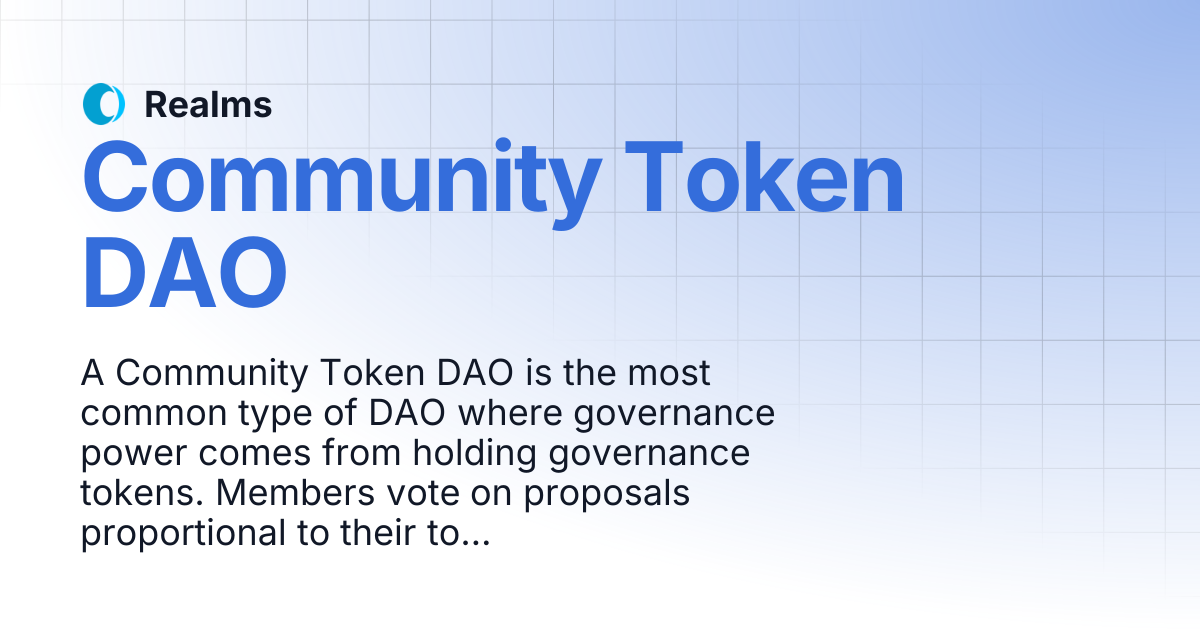 Realms

Community Token DAO

A Community Token DAO is the most common type of DAO where governance power comes from holding governance tokens. Members vote on proposals proportional to their to...